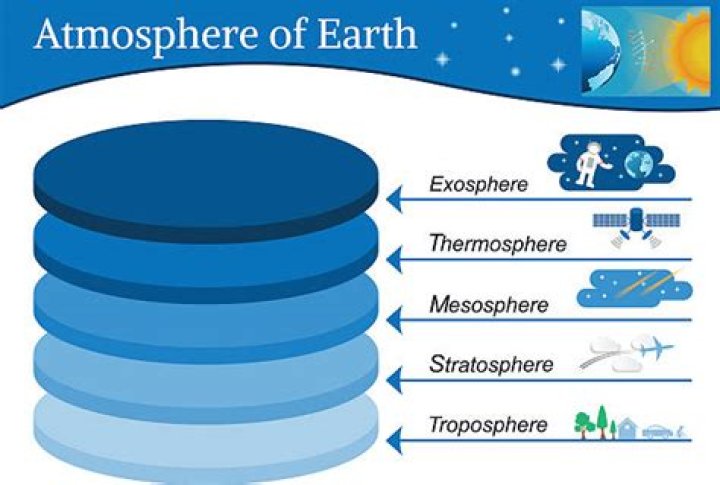 Atmosphere of Earth

Exosphere

Thermosphere

Mesosphere

Stratosphere

Troposphere